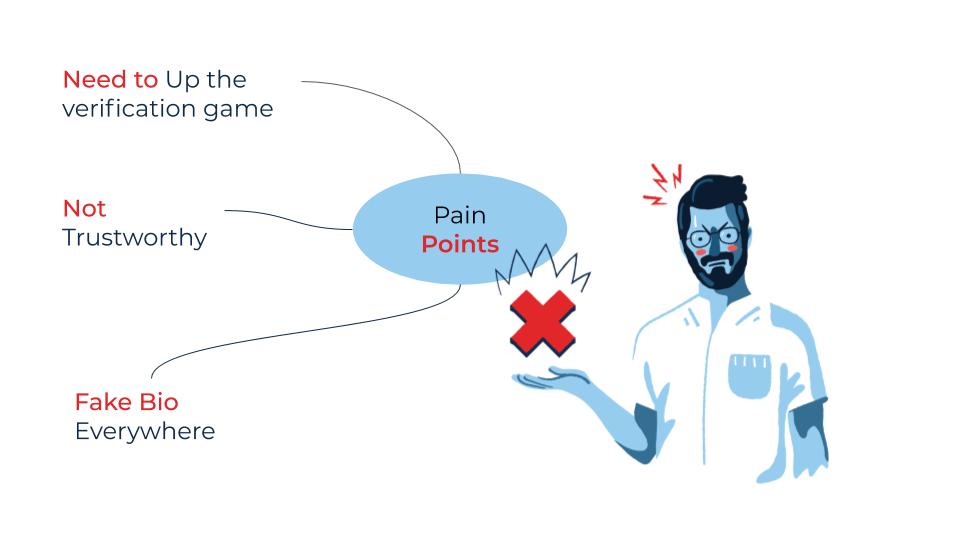 Need to Up the verification game

Not Trustworthy

Pain Points

Fake Bio Everywhere